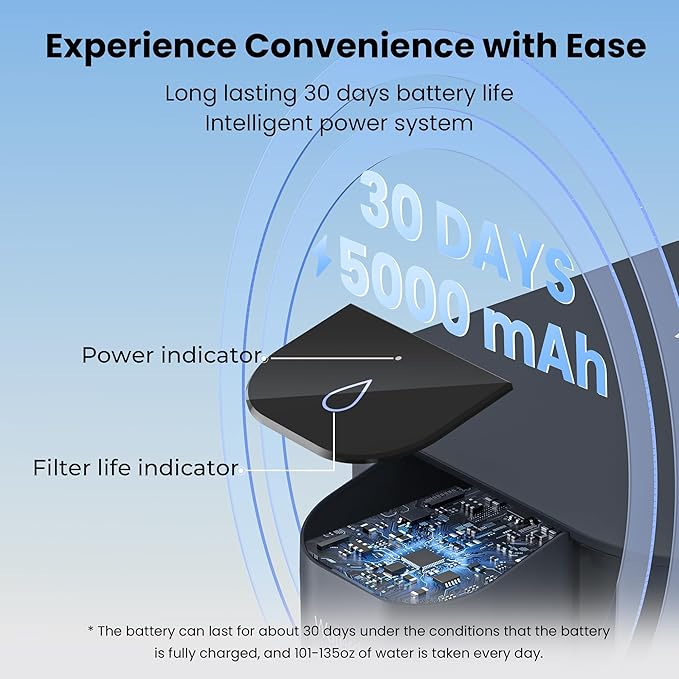 Experience Convenience with Ease

Long lasting 30 days battery life
Intelligent power system

30 DAYS
5000 mAh

Power indicator

Filter life indicator

* The battery can last for about 30 days under the conditions that the battery is fully charged, and 101-135oz of water is taken every day.